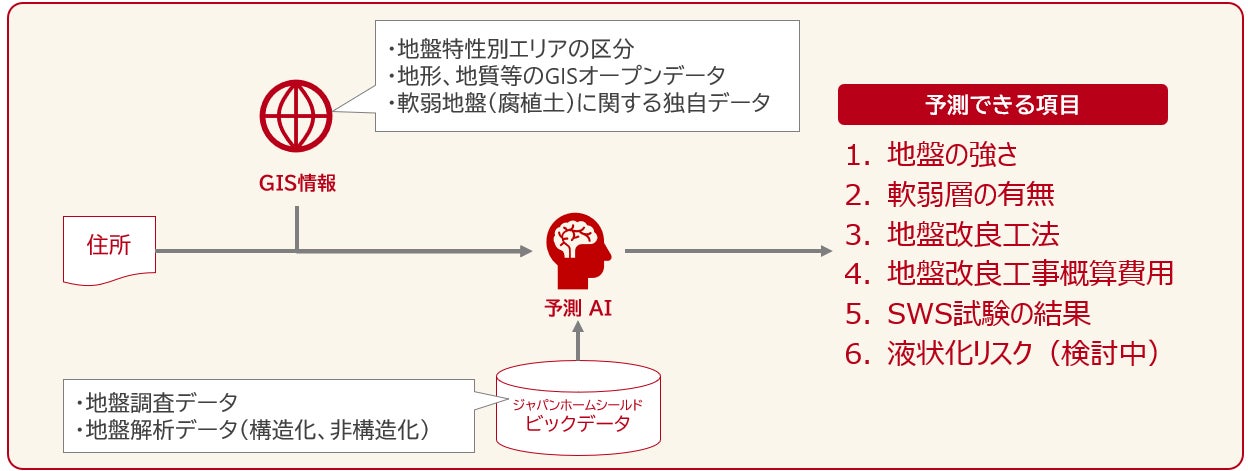 ・地盤特性別エリアの区分
・地形、地質等のGISオープンデータ
・軟弱地盤（腐植土）に関する独自データ

GIS情報

住所

予測 AI

・地盤調査データ
・地盤解析データ（構造化、非構造化）

ジャパンホームシールド
ビックデータ

予測できる項目

1. 地盤の強さ
2. 軟弱層の有無
3. 地盤改良工法
4. 地盤改良工事概算費用
5. SWS試験の結果
6. 液状化リスク（検討中）